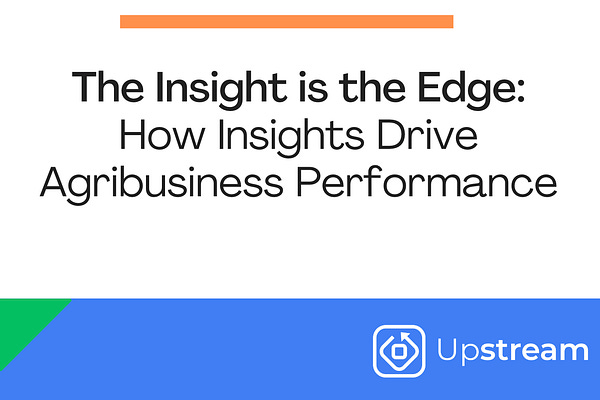 The Insight is the Edge: How Insights Drive Agribusiness Performance

Upstream